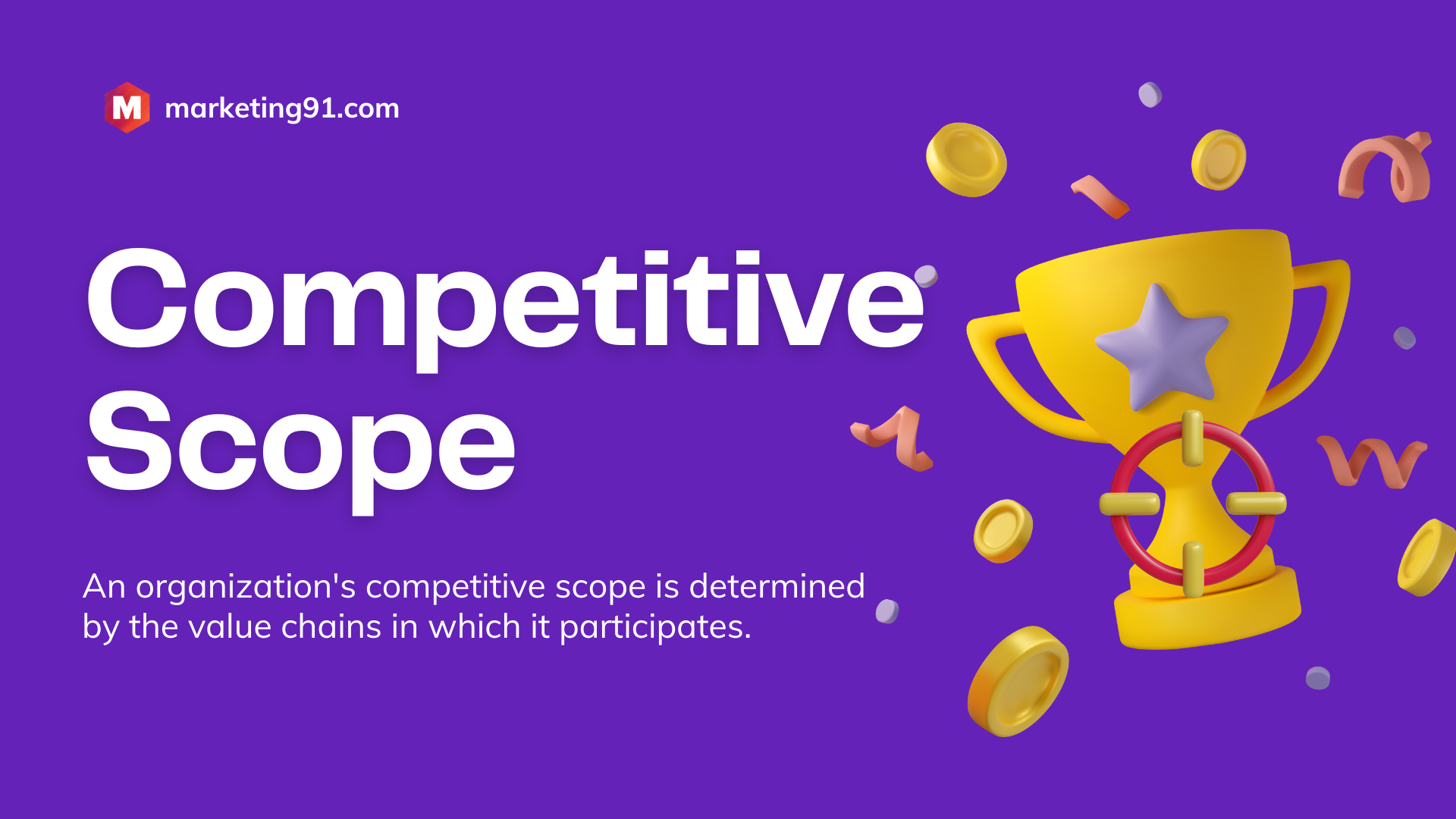 M marketing91.com

Competitive Scope

An organization's competitive scope is determined by the value chains in which it participates.